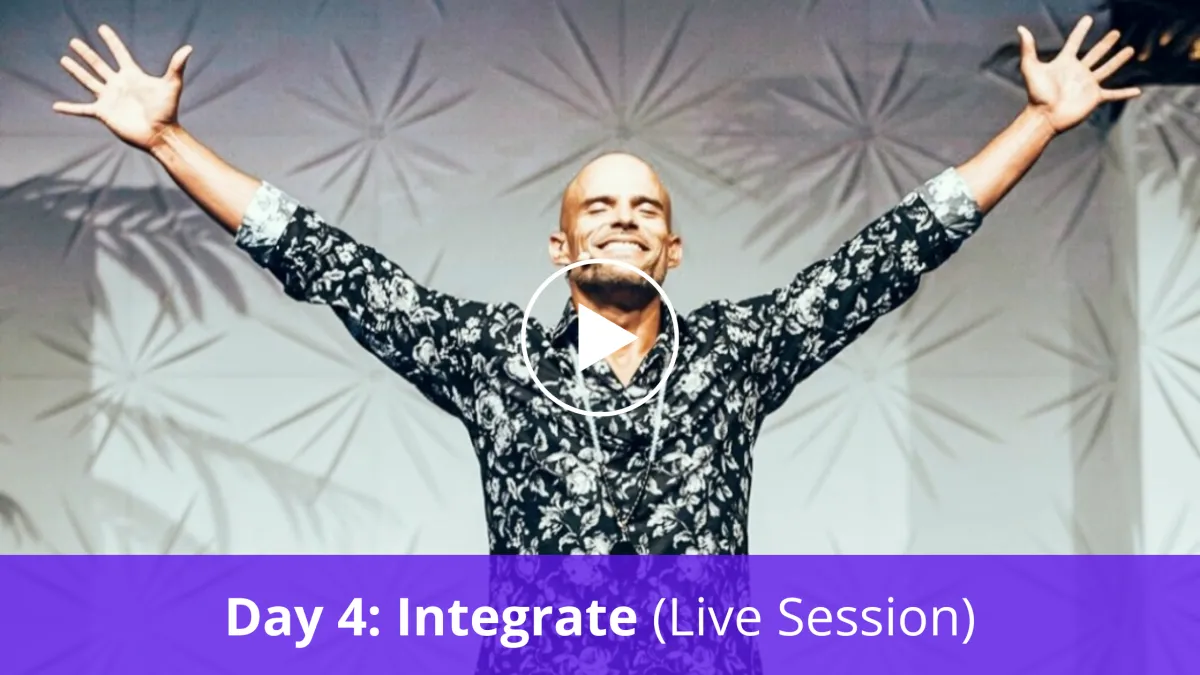 Day 4: Integrate (Live Session)